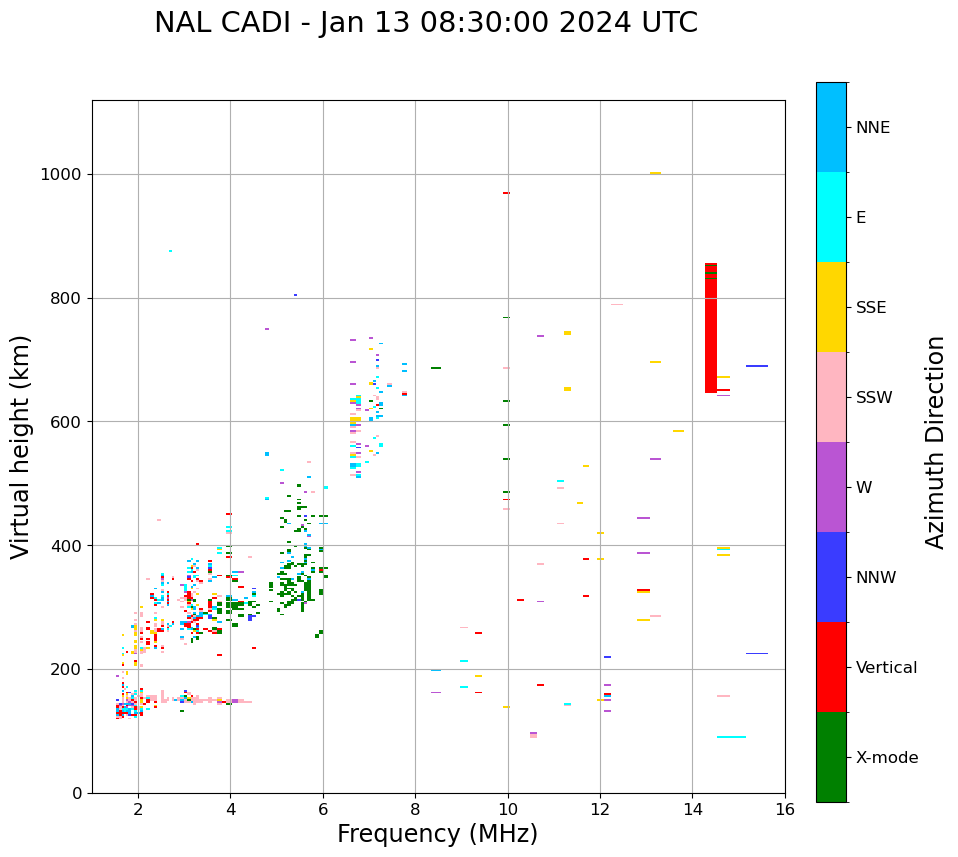 NAL CADI - Jan 13 08:30:00 2024 UTC

Virtual height (km)

1000
800
600
400
200
0

2
4
6
8
10
12
14
16

Frequency (MHz)

NNE
E
SSE
SSW
W
NNW
Vertical
X-mode

Azimuth Direction